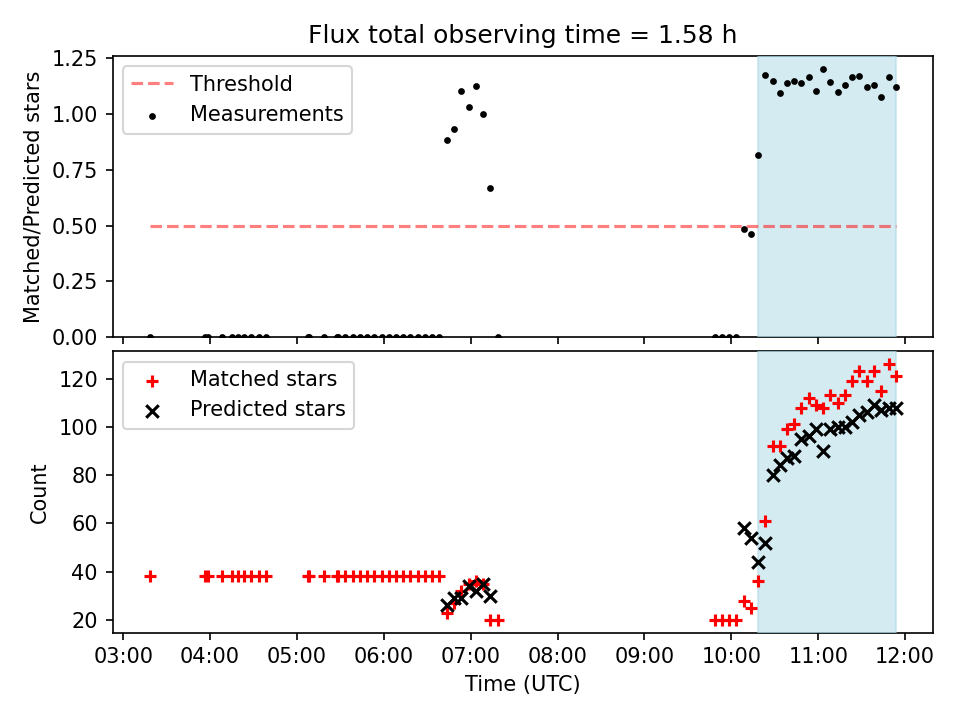 Flux total observing time = 1.58 h

Threshold
Measurements

Matched/Predicted stars

1.25
1.00
0.75
0.50
0.25
0.00

Matched stars
Predicted stars

Count

120
100
80
60
40
20

03:00 04:00 05:00 06:00 07:00 08:00 09:00 10:00 11:00 12:00
Time (UTC)